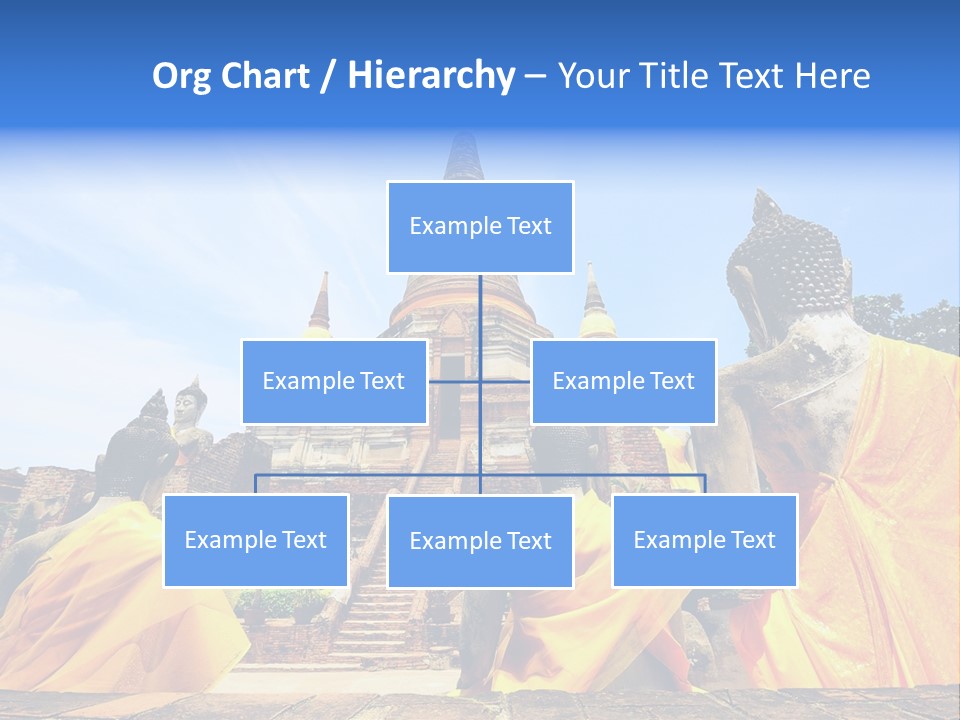 Org Chart / Hierarchy – Your Title Text Here

Example Text

Example Text

Example Text

Example Text

Example Text

Example Text